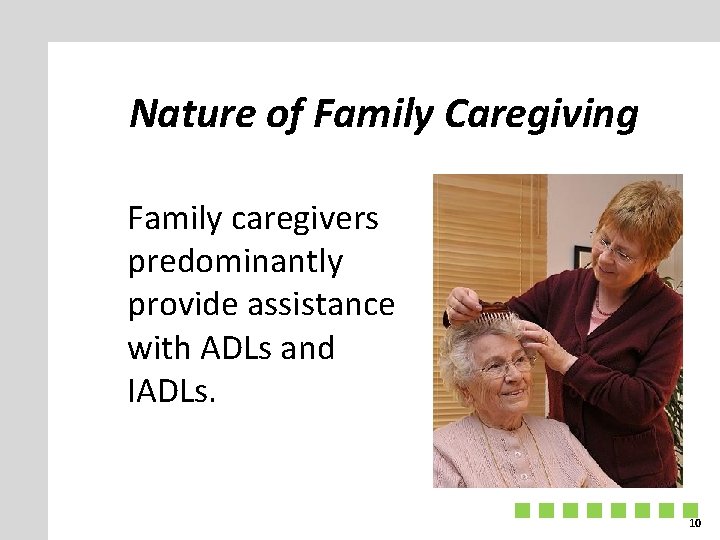 Nature of Family Caregiving

Family caregivers predominantly provide assistance with ADLs and IADLs.

10